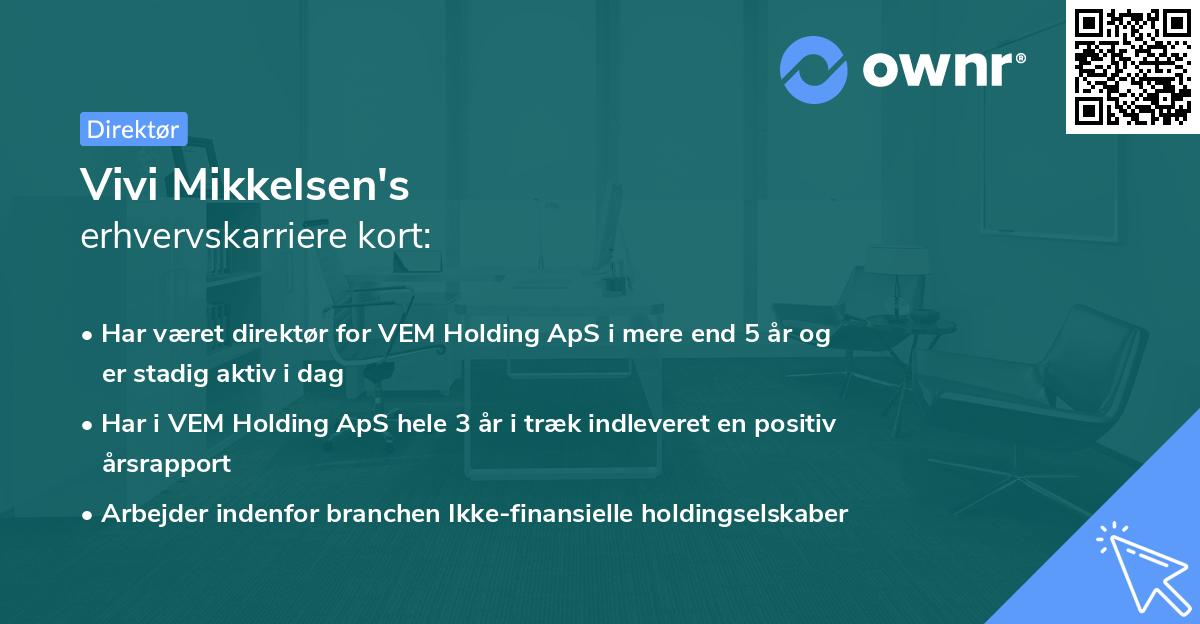 ownr®

Direktør

Vivi Mikkelsen's
erhvervskarriere kort:

• Har været direktør for VEM Holding ApS i mere end 5 år og er stadig aktiv i dag

• Har i VEM Holding ApS hele 3 år i træk indleveret en positiv årsrapport

• Arbejder indenfor branchen Ikke-finansielle holdingselskaber